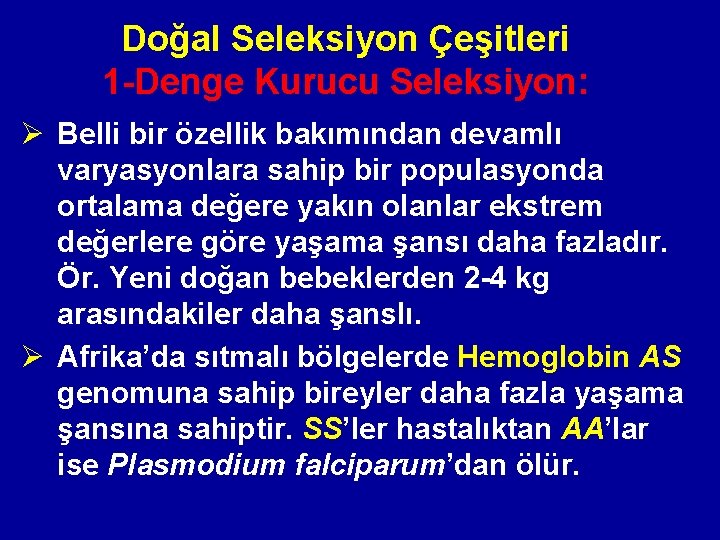 Doğal Seleksiyon Çeşitleri
1-Denge Kurucu Seleksiyon:

➢ Belli bir özellik bakımından devamlı varyasyonlara sahip bir populasyonda ortalama değere yakın olanlar ekstrem değerlere göre yaşama şansı daha fazladır. Ör. Yeni doğan bebeklerden 2-4 kg arasındakiler daha şanslı.

➢ Afrika'da sıtmalı bölgelerde Hemoglobin AS genomuna sahip bireyler daha fazla yaşama şansına sahiptir. SS'ler hastalıktan AA'lar ise Plasmodium falciparum'dan ölür.